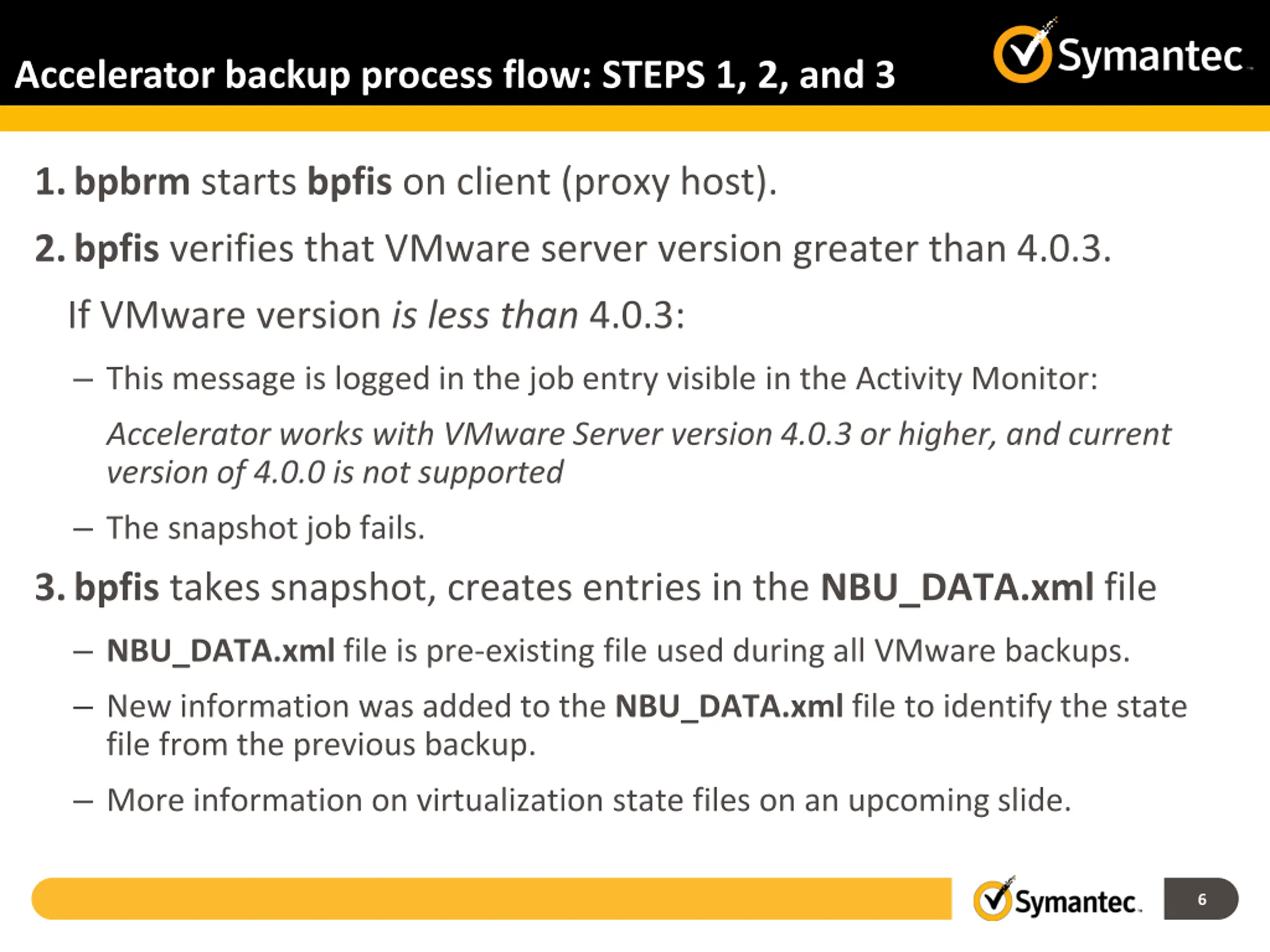 Accelerator backup process flow: STEPS 1, 2, and 3

Symantec.

1. bpbrm starts bpfis on client (proxy host).

2. bpfis verifies that VMware server version greater than 4.0.3.

If VMware version is less than 4.0.3:

– This message is logged in the job entry visible in the Activity Monitor:

Accelerator works with VMware Server version 4.0.3 or higher, and current version of 4.0.0 is not supported

– The snapshot job fails.

3. bpfis takes snapshot, creates entries in the NBU_DATA.xml file

– NBU_DATA.xml file is pre-existing file used during all VMware backups.

– New information was added to the NBU_DATA.xml file to identify the state file from the previous backup.

– More information on virtualization state files on an upcoming slide.

Symantec.

6